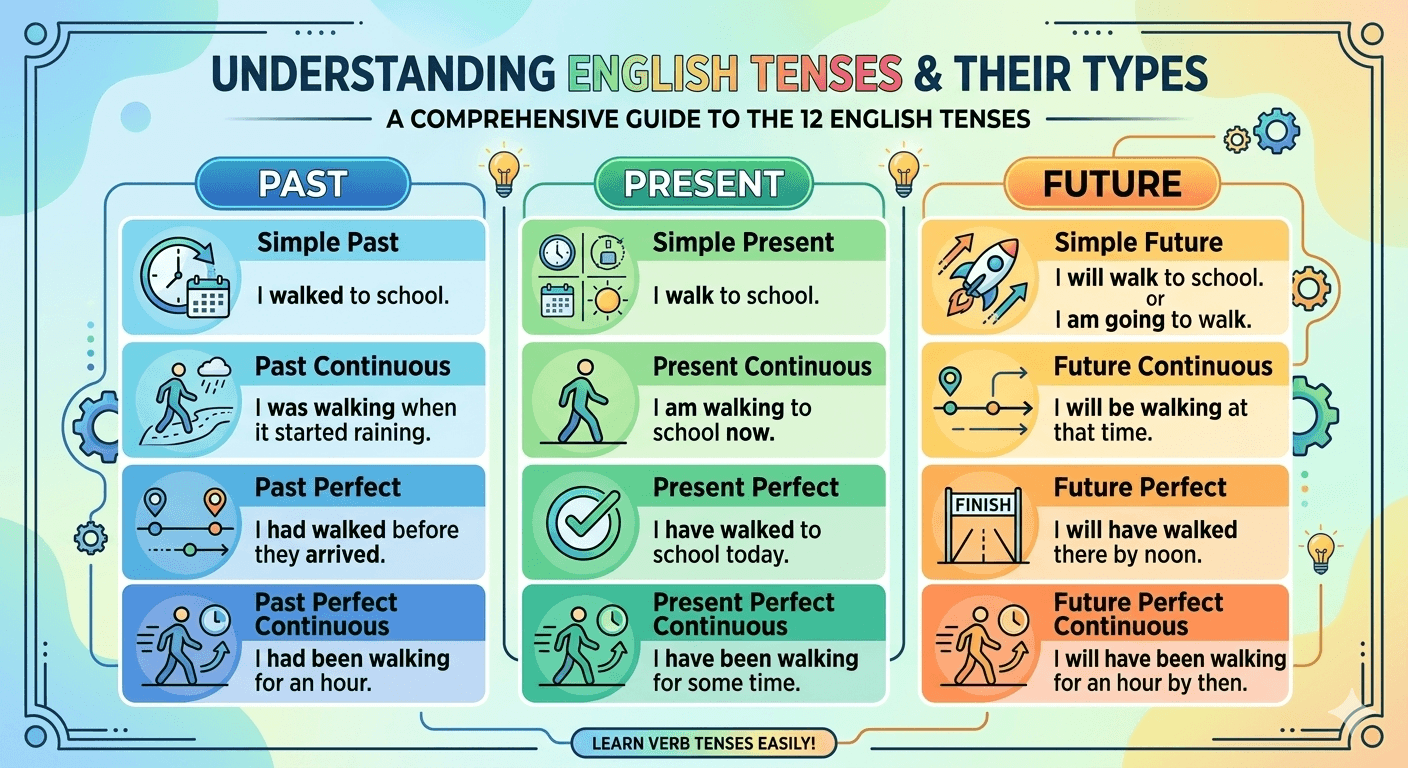 UNDERSTANDING ENGLISH TENSES & THEIR TYPES

A COMPREHENSIVE GUIDE TO THE 12 ENGLISH TENSES

PAST

Simple Past
I walked to school.

Past Continuous
I was walking when it started raining.

Past Perfect
I had walked before they arrived.

Past Perfect Continuous
I had been walking for an hour.

PRESENT

Simple Present
I walk to school.

Present Continuous
I am walking to school now.

Present Perfect
I have walked to school today.

Present Perfect Continuous
I have been walking for some time.

FUTURE

Simple Future
I will walk to school.
or
I am going to walk.

Future Continuous
I will be walking at that time.

FINISH

Future Perfect
I will have walked there by noon.

Future Perfect Continuous
I will have been walking for an hour by then.

LEARN VERB TENSES EASILY!